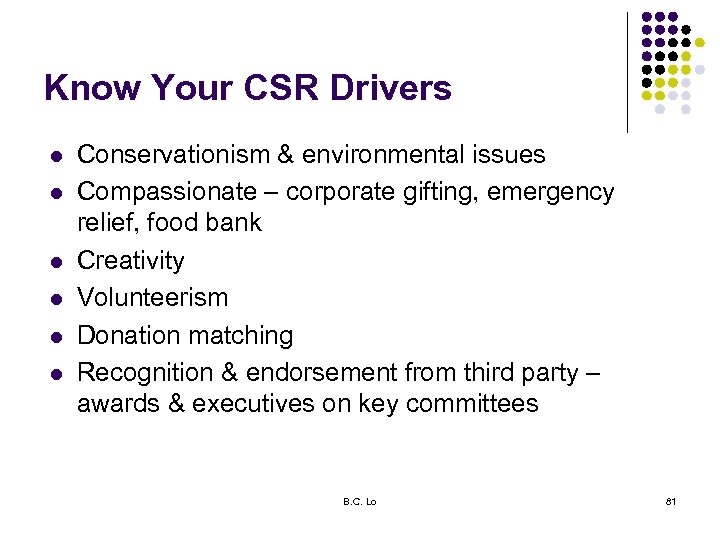 Know Your CSR Drivers

- Conservationism & environmental issues
- Compassionate – corporate gifting, emergency relief, food bank
- Creativity
- Volunteerism
- Donation matching
- Recognition & endorsement from third party – awards & executives on key committees

B.C. Lo

81